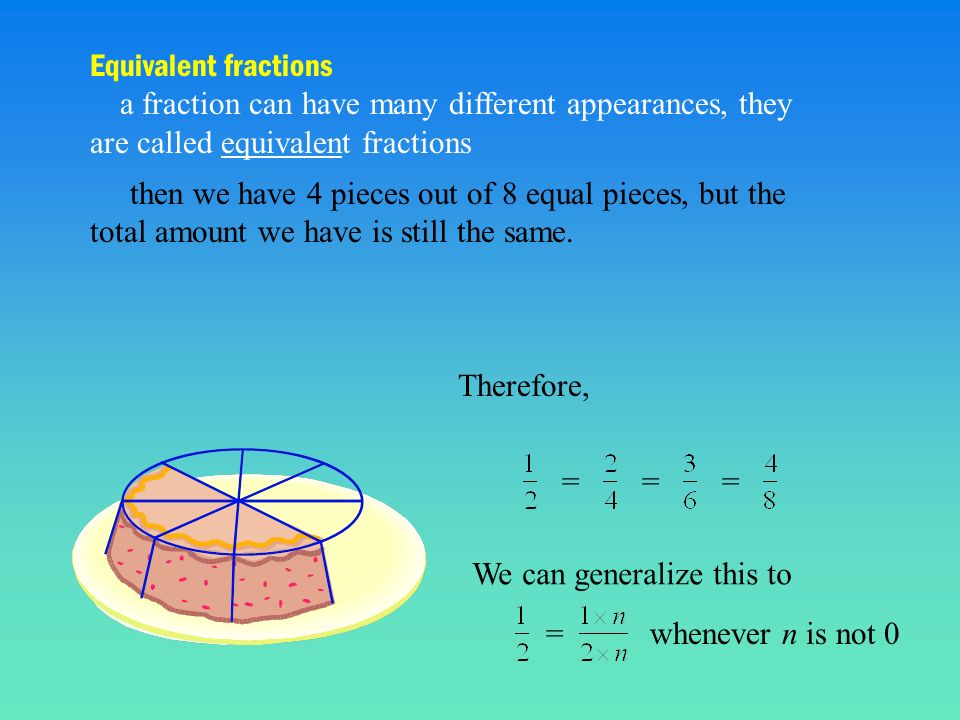 Equivalent fractions

a fraction can have many different appearances, they are called equivalent fractions

then we have 4 pieces out of 8 equal pieces, but the total amount we have is still the same.

Therefore,

$\frac{1}{2} = \frac{2}{4} = \frac{3}{6} = \frac{4}{8}$

We can generalize this to

$\frac{1}{2} = \frac{1 \times n}{2 \times n}$ whenever $n$ is not 0